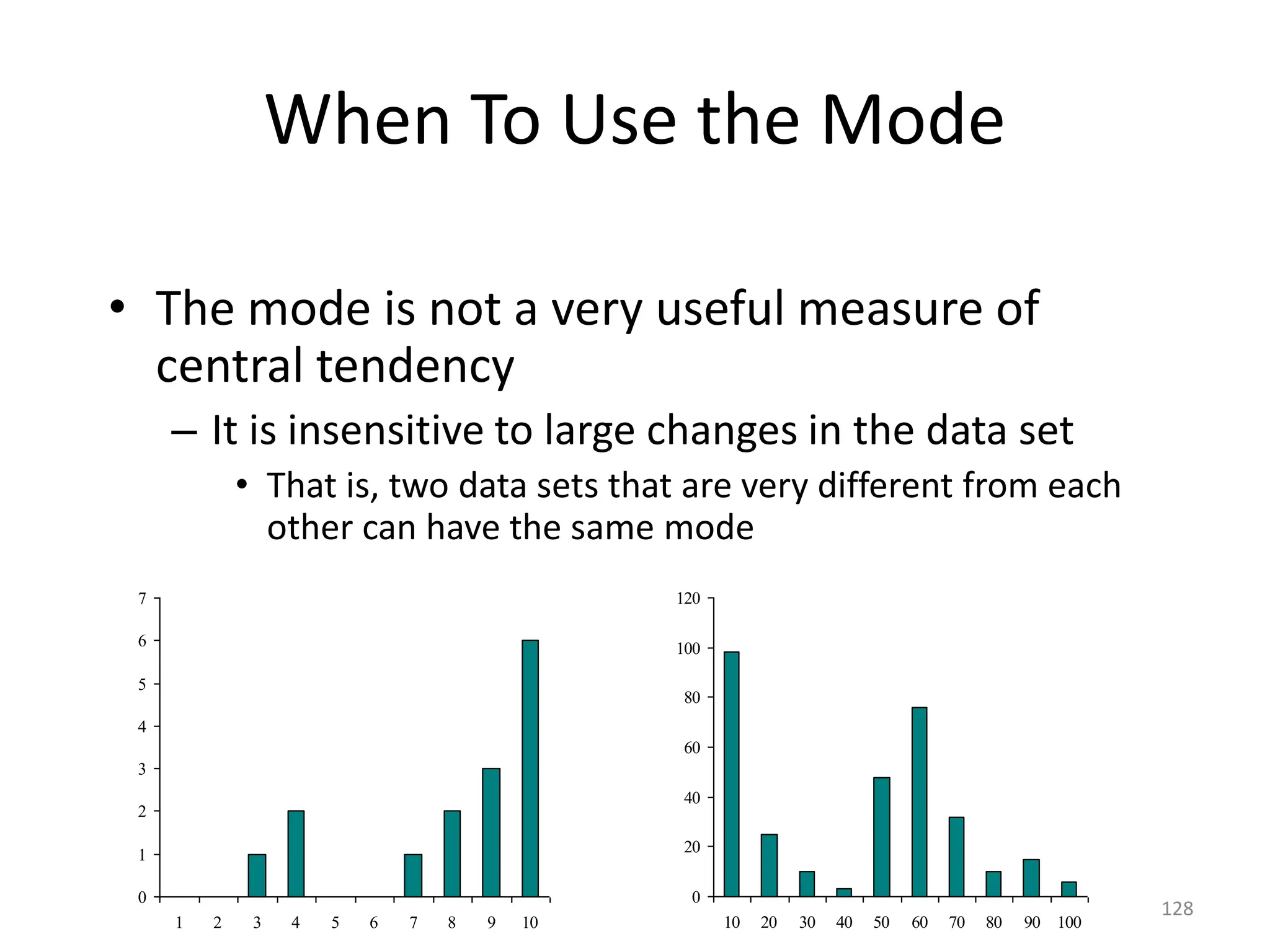 When To Use the Mode

• The mode is not a very useful measure of central tendency
– It is insensitive to large changes in the data set
• That is, two data sets that are very different from each other can have the same mode

7
6
5
4
3
2
1
0
1 2 3 4 5 6 7 8 9 10

120
100
80
60
40
20
0
10 20 30 40 50 60 70 80 90 100

128